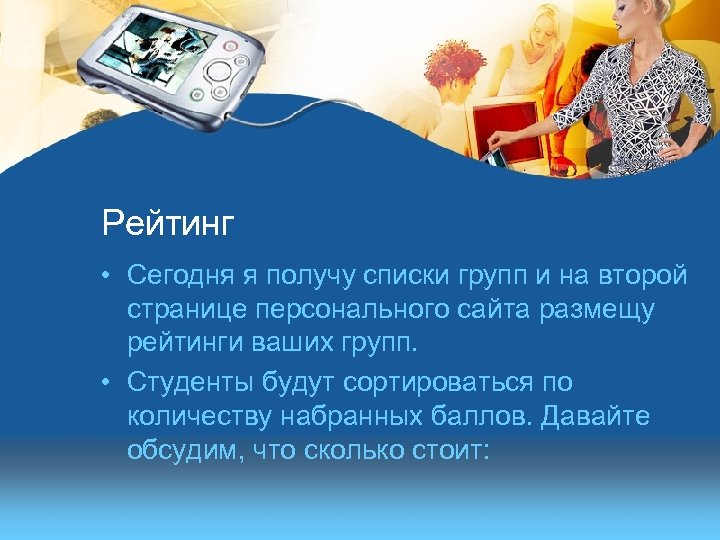 Рейтинг

• Сегодня я получу списки групп и на второй странице персонального сайта размещу рейтинги ваших групп.

• Студенты будут сортироваться по количеству набранных баллов. Давайте обсудим, что сколько стоит: